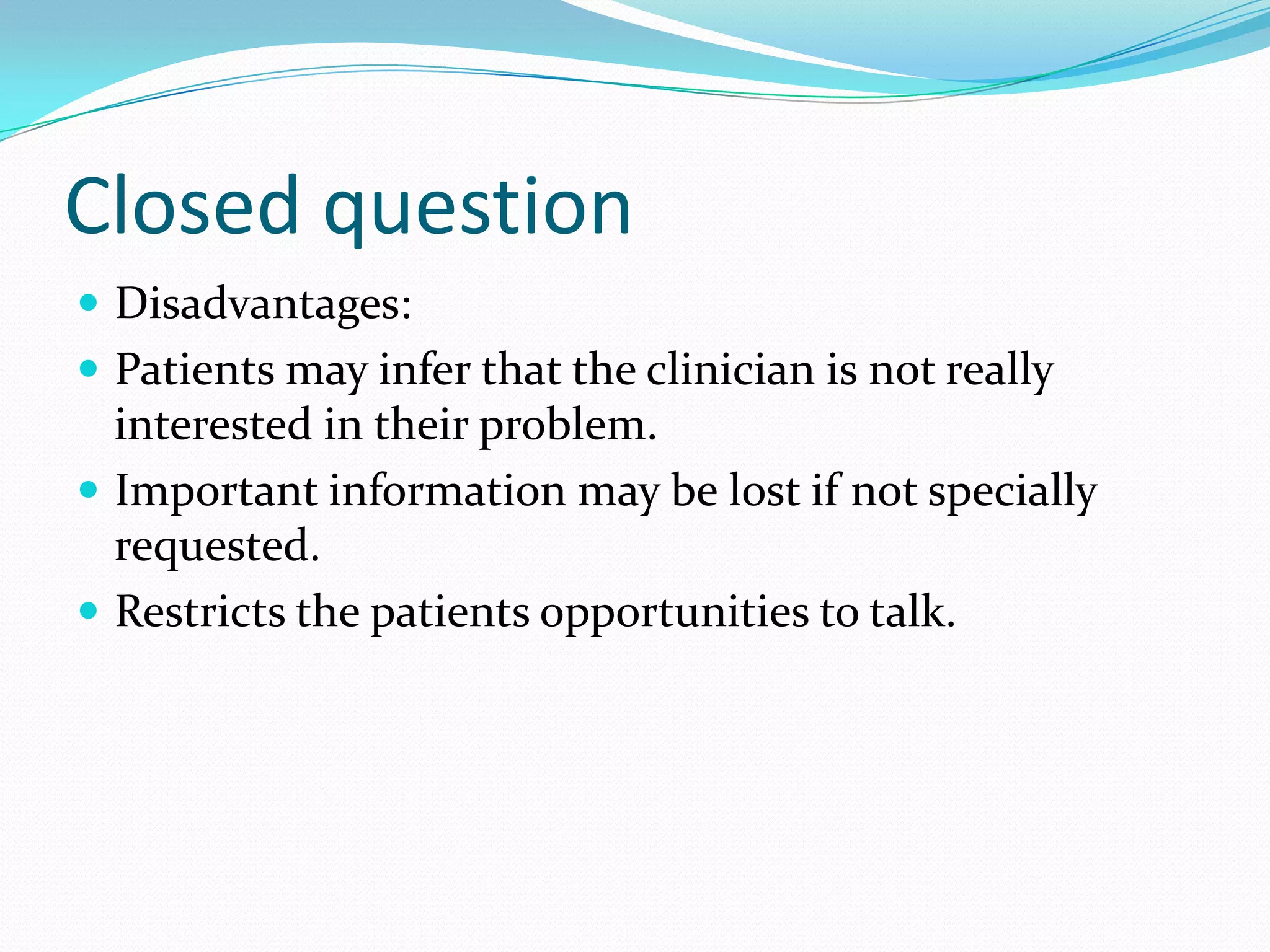 Closed question

- Disadvantages:
- Patients may infer that the clinician is not really interested in their problem.
- Important information may be lost if not specially requested.
- Restricts the patients opportunities to talk.